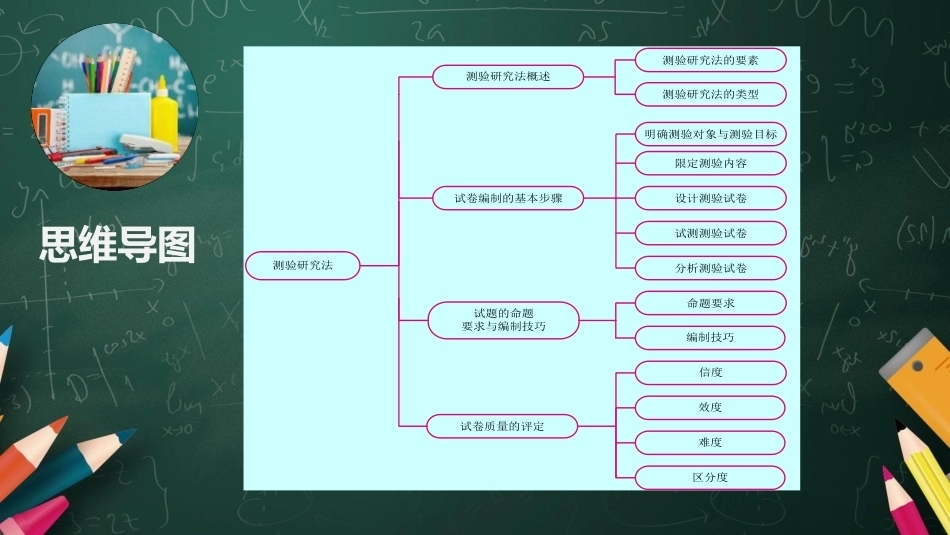 思维导图

测验研究法

测验研究法概述

测验研究法的要素

测验研究法的类型

试卷编制的基本步骤

明确测验对象与测验目标

限定测验内容

设计测验试卷

试测测验试卷

分析测验试卷

试题的命题要求与编制技巧

命题要求

编制技巧

试卷质量的评定

信度

效度

难度

区分度